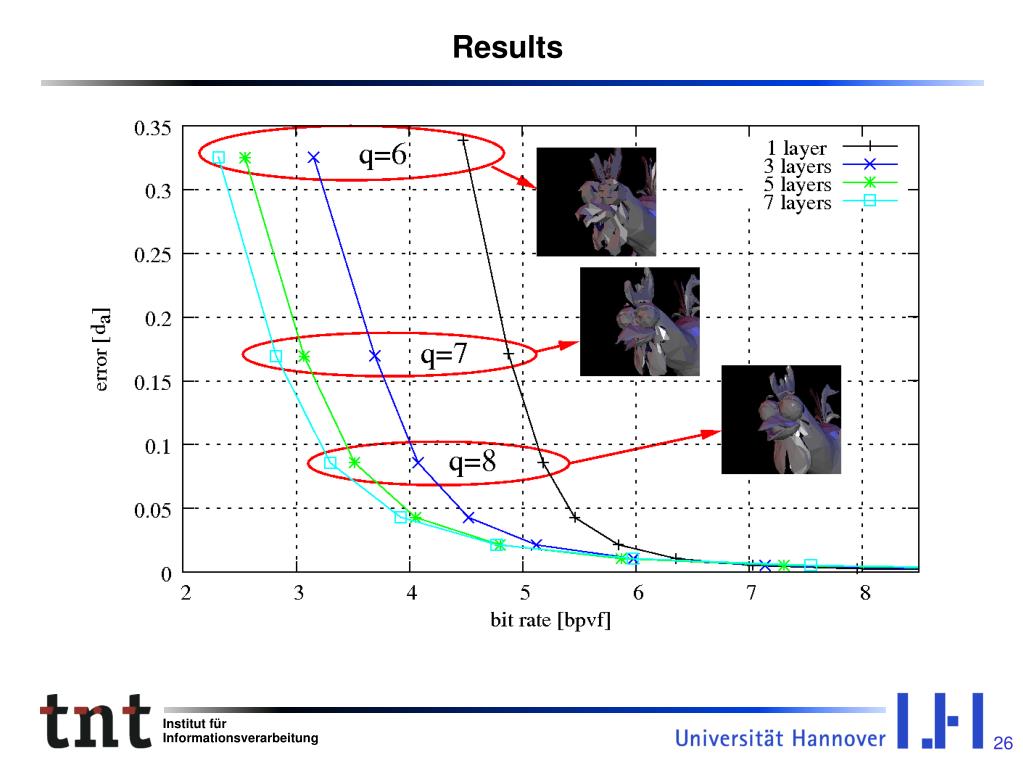 Results

0.35
0.3
0.25
0.2
0.15
0.1
0.05
0

error [$d_a$]

2 3 4 5 6 7 8

bit rate [bpvf]

1 layer
3 layers
5 layers
7 layers

q=6
q=7
q=8

tnt Institut für Informationsverarbeitung

Universität Hannover

26